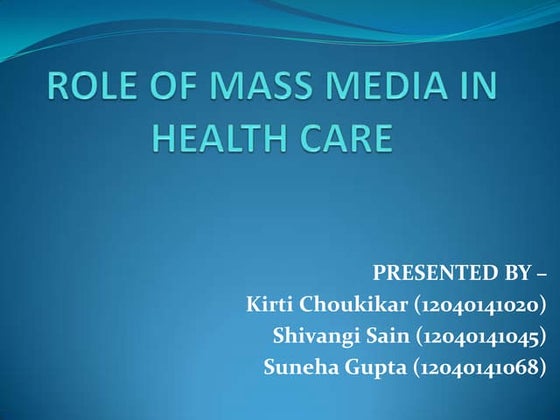 ROLE OF MASS MEDIA IN HEALTH CARE

PRESENTED BY –
Kirti Choukikar (12040141020)
Shivangi Sain (12040141045)
Suneha Gupta (12040141068)